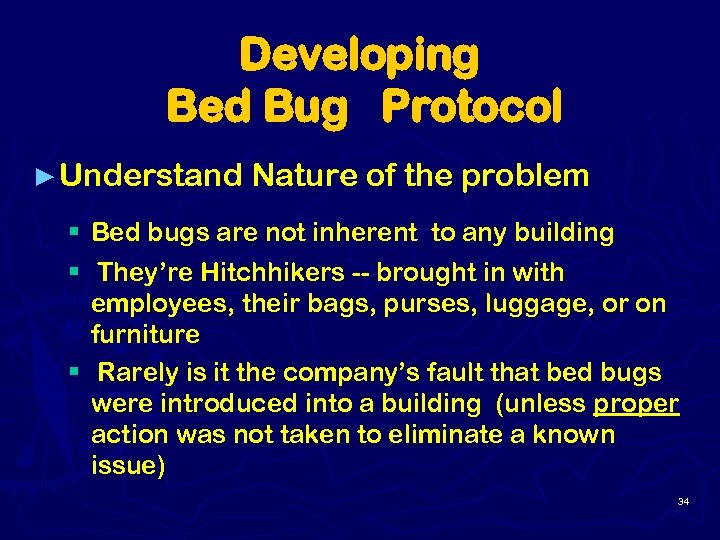 Developing
Bed Bug Protocol

►Understand Nature of the problem

▪ Bed bugs are not inherent to any building

▪ They're Hitchhikers -- brought in with employees, their bags, purses, luggage, or on furniture

▪ Rarely is it the company's fault that bed bugs were introduced into a building (unless proper action was not taken to eliminate a known issue)

34